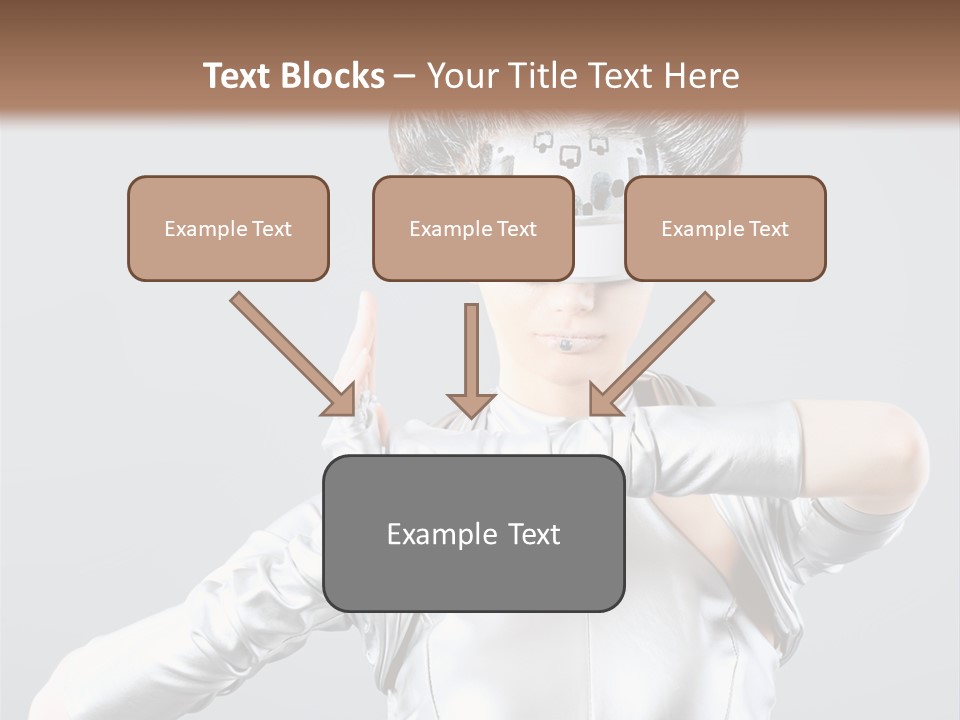 Text Blocks – Your Title Text Here

Example Text

Example Text

Example Text

Example Text